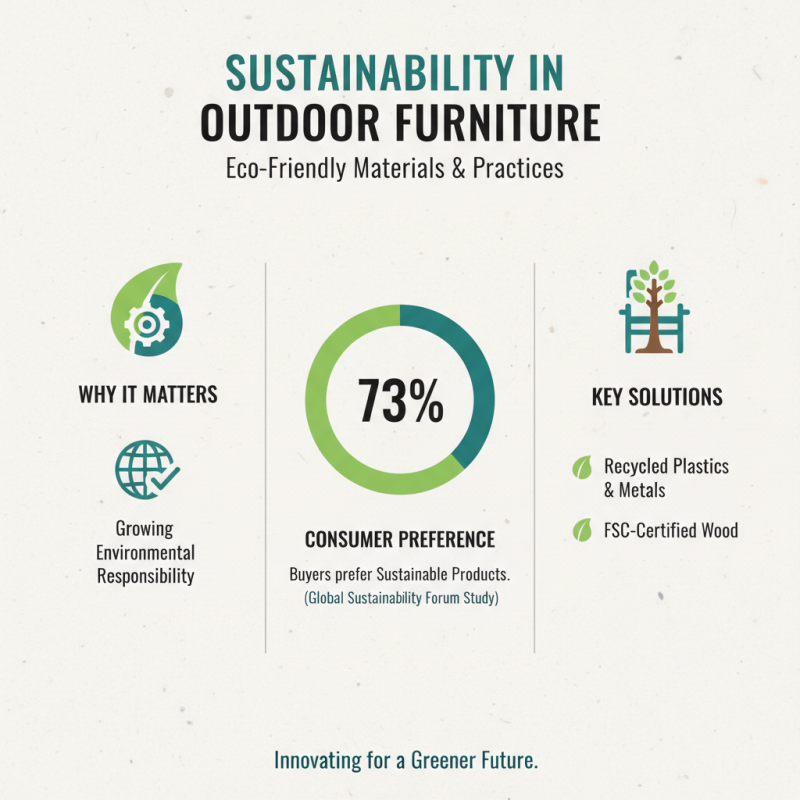 SUSTAINABILITY IN
OUTDOOR FURNITURE
Eco-Friendly Materials & Practices

WHY IT MATTERS

Growing Environmental Responsibility

73%

CONSUMER PREFERENCE

Buyers prefer Sustainable Products.
(Global Sustainability Forum Study)

KEY SOLUTIONS

Recycled Plastics & Metals

FSC-Certified Wood

Innovating for a Greener Future.